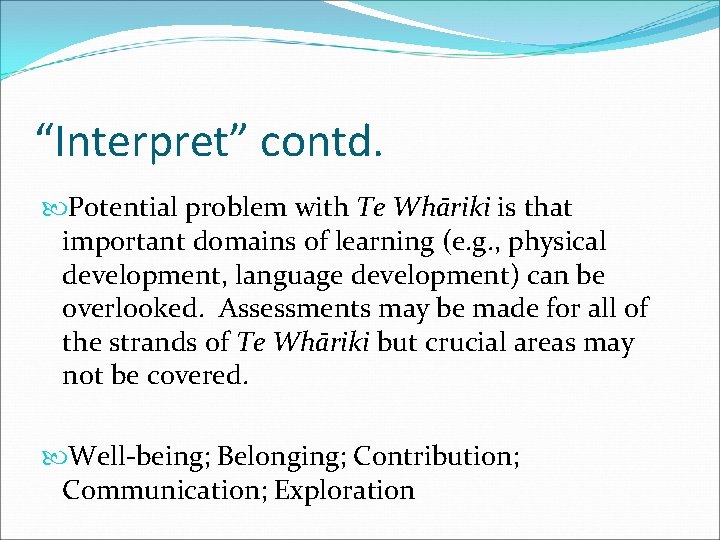 “Interpret” contd.

Potential problem with Te Whāriki is that important domains of learning (e.g., physical development, language development) can be overlooked. Assessments may be made for all of the strands of Te Whāriki but crucial areas may not be covered.

Well-being; Belonging; Contribution; Communication; Exploration